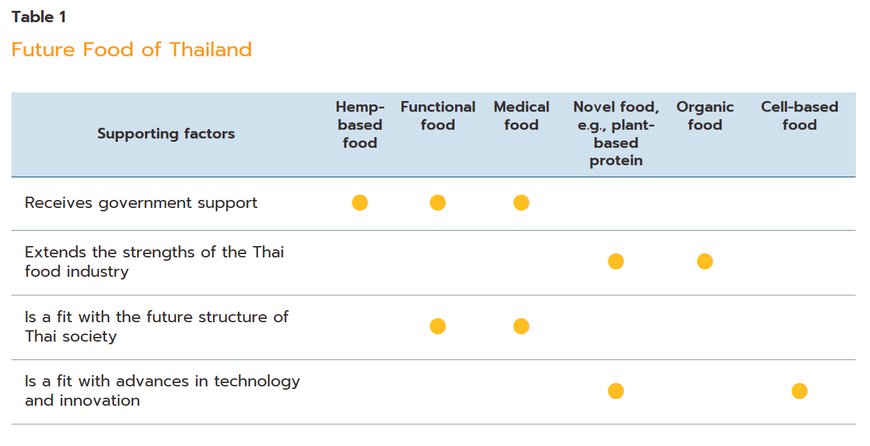 Table 1

Future Food of Thailand

| Supporting factors | Hemp-based food | Functional food | Medical food | Novel food, e.g., plant-based protein | Organic food | Cell-based food |
|---|---|---|---|---|---|---|
| Receives government support | ● | ● | ● | | | |
| Extends the strengths of the Thai food industry | | | | ● | ● | |
| Is a fit with the future structure of Thai society | | ● | ● | | | |
| Is a fit with advances in technology and innovation | | | | ● | | ● |